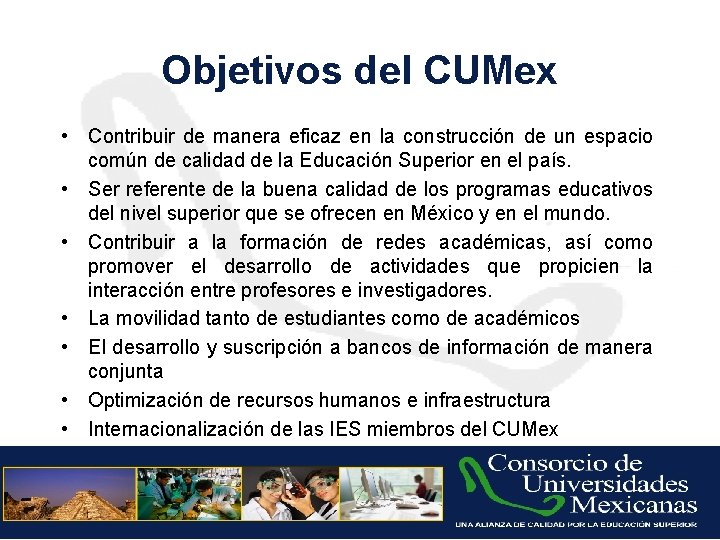 Objetivos del CUMex

• Contribuir de manera eficaz en la construcción de un espacio común de calidad de la Educación Superior en el país.
• Ser referente de la buena calidad de los programas educativos del nivel superior que se ofrecen en México y en el mundo.
• Contribuir a la formación de redes académicas, así como promover el desarrollo de actividades que propicien la interacción entre profesores e investigadores.
• La movilidad tanto de estudiantes como de académicos
• El desarrollo y suscripción a bancos de información de manera conjunta
• Optimización de recursos humanos e infraestructura
• Internacionalización de las IES miembros del CUMex

Consorcio de Universidades Mexicanas
UNA ALIANZA DE CALIDAD POR LA EDUCACIÓN SUPERIOR